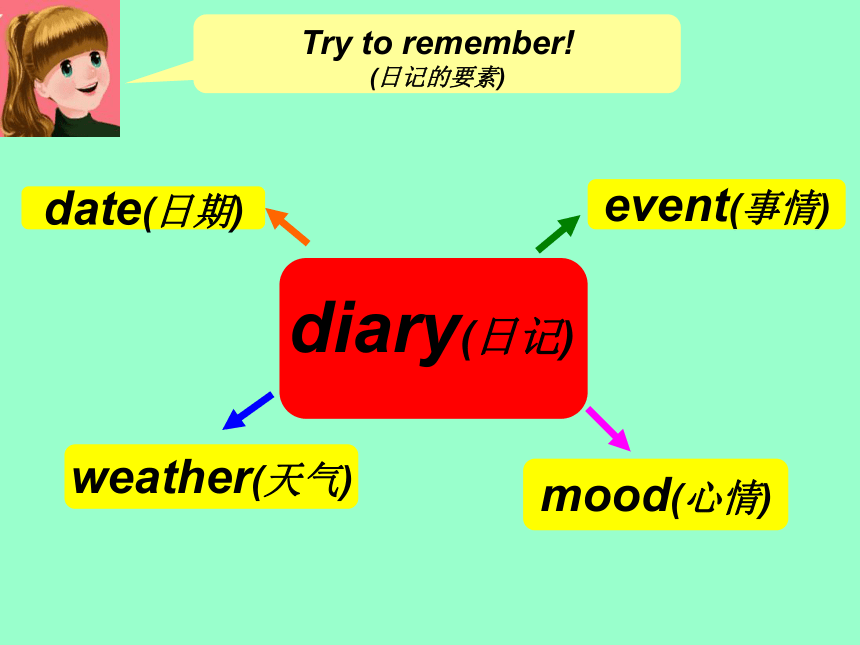 Try to remember!
(日记的要素)

date(日期)

event(事情)

diary(日记)

weather(天气)

mood(心情)